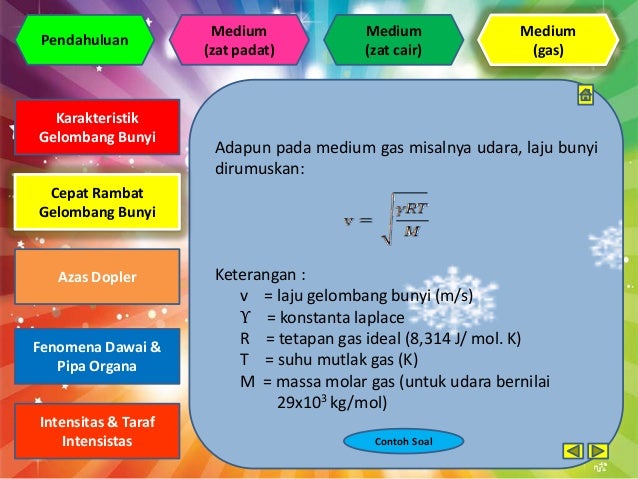 Pendahuluan

Medium (zat padat)

Medium (zat cair)

Medium (gas)

Karakteristik Gelombang Bunyi

Cepat Rambat Gelombang Bunyi

Azas Dopler

Fenomena Dawai & Pipa Organa

Intensitas & Taraf Intensistas

Adapun pada medium gas misalnya udara, laju bunyi dirumuskan:

$v = \sqrt{\frac{\gamma RT}{M}}$

Keterangan :
v = laju gelombang bunyi (m/s)
ϒ = konstanta laplace
R = tetapan gas ideal (8,314 J/ mol. K)
T = suhu mutlak gas (K)
M = massa molar gas (untuk udara bernilai $29x10^3$ kg/mol)

Contoh Soal